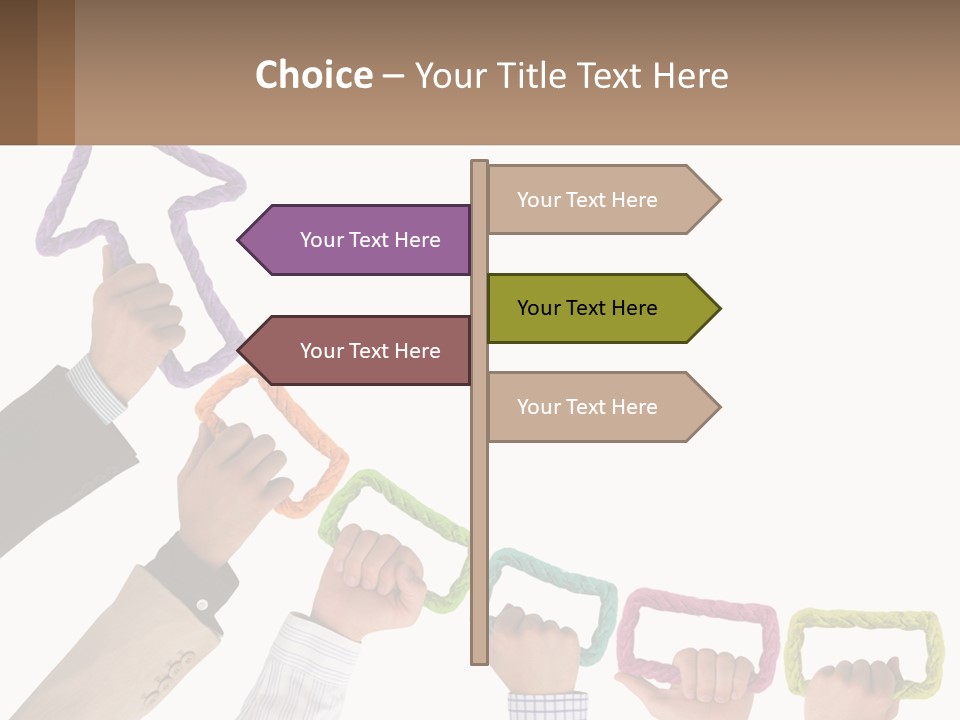 Choice – Your Title Text Here

Your Text Here

Your Text Here

Your Text Here

Your Text Here

Your Text Here